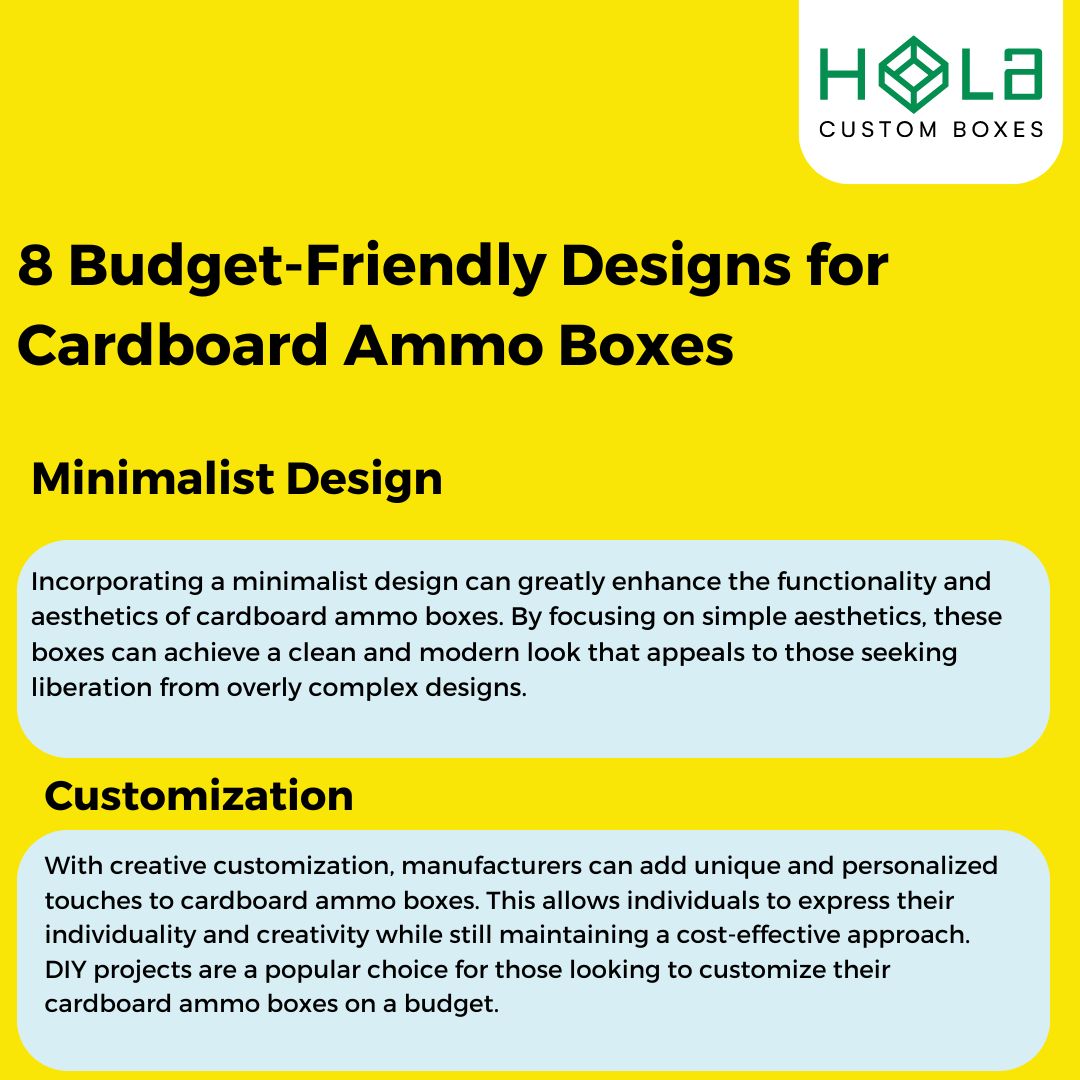 HOLA
CUSTOM BOXES

8 Budget-Friendly Designs for Cardboard Ammo Boxes

Minimalist Design

Incorporating a minimalist design can greatly enhance the functionality and aesthetics of cardboard ammo boxes. By focusing on simple aesthetics, these boxes can achieve a clean and modern look that appeals to those seeking liberation from overly complex designs.

Customization

With creative customization, manufacturers can add unique and personalized touches to cardboard ammo boxes. This allows individuals to express their individuality and creativity while still maintaining a cost-effective approach. DIY projects are a popular choice for those looking to customize their cardboard ammo boxes on a budget.